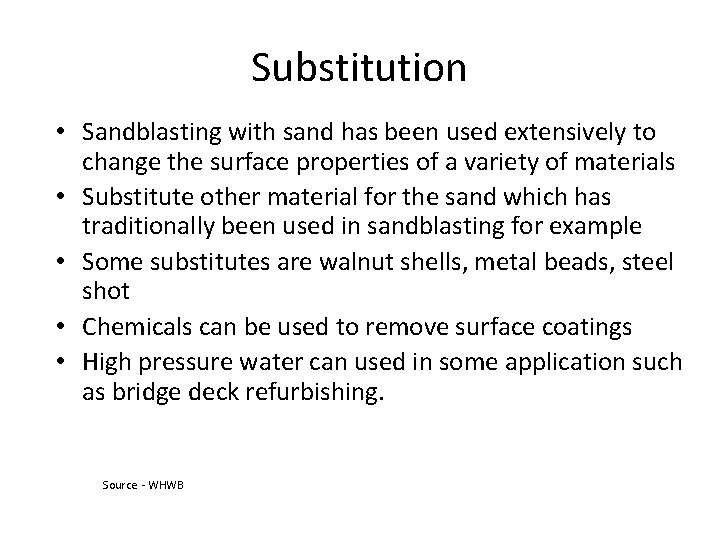 Substitution

• Sandblasting with sand has been used extensively to change the surface properties of a variety of materials
• Substitute other material for the sand which has traditionally been used in sandblasting for example
• Some substitutes are walnut shells, metal beads, steel shot
• Chemicals can be used to remove surface coatings
• High pressure water can used in some application such as bridge deck refurbishing.

Source - WHWB